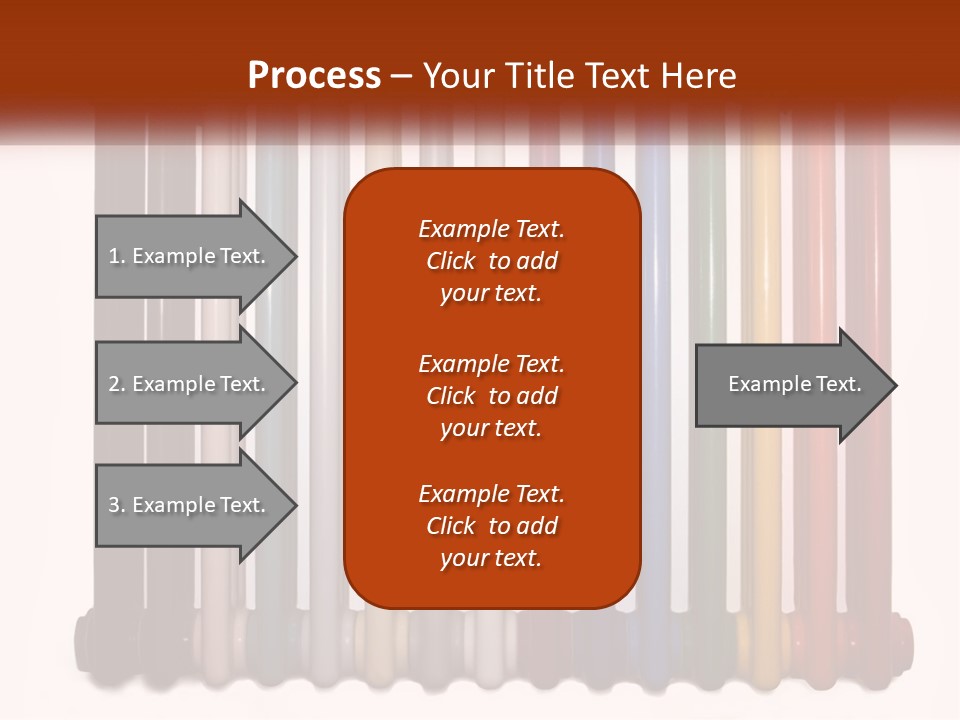 Process – Your Title Text Here

1. Example Text.

2. Example Text.

3. Example Text.

Example Text. Click to add your text.

Example Text. Click to add your text.

Example Text. Click to add your text.

Example Text.